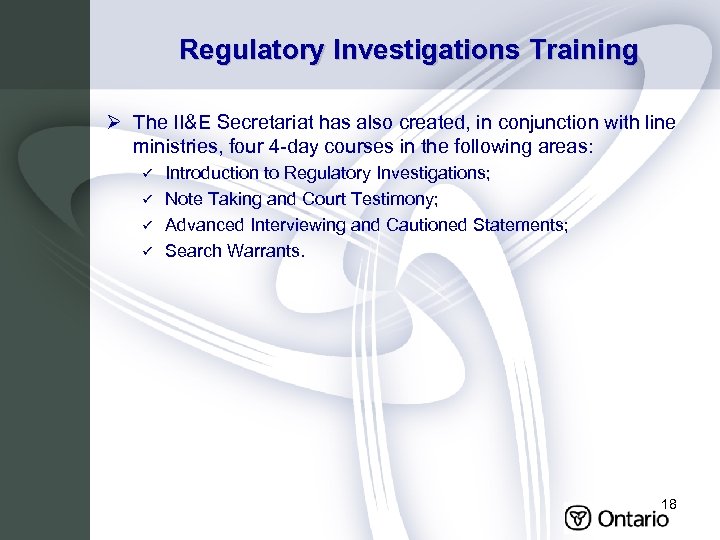 Regulatory Investigations Training

➢ The II&E Secretariat has also created, in conjunction with line ministries, four 4-day courses in the following areas:

✓ Introduction to Regulatory Investigations;

✓ Note Taking and Court Testimony;

✓ Advanced Interviewing and Cautioned Statements;

✓ Search Warrants.

18

Ontario